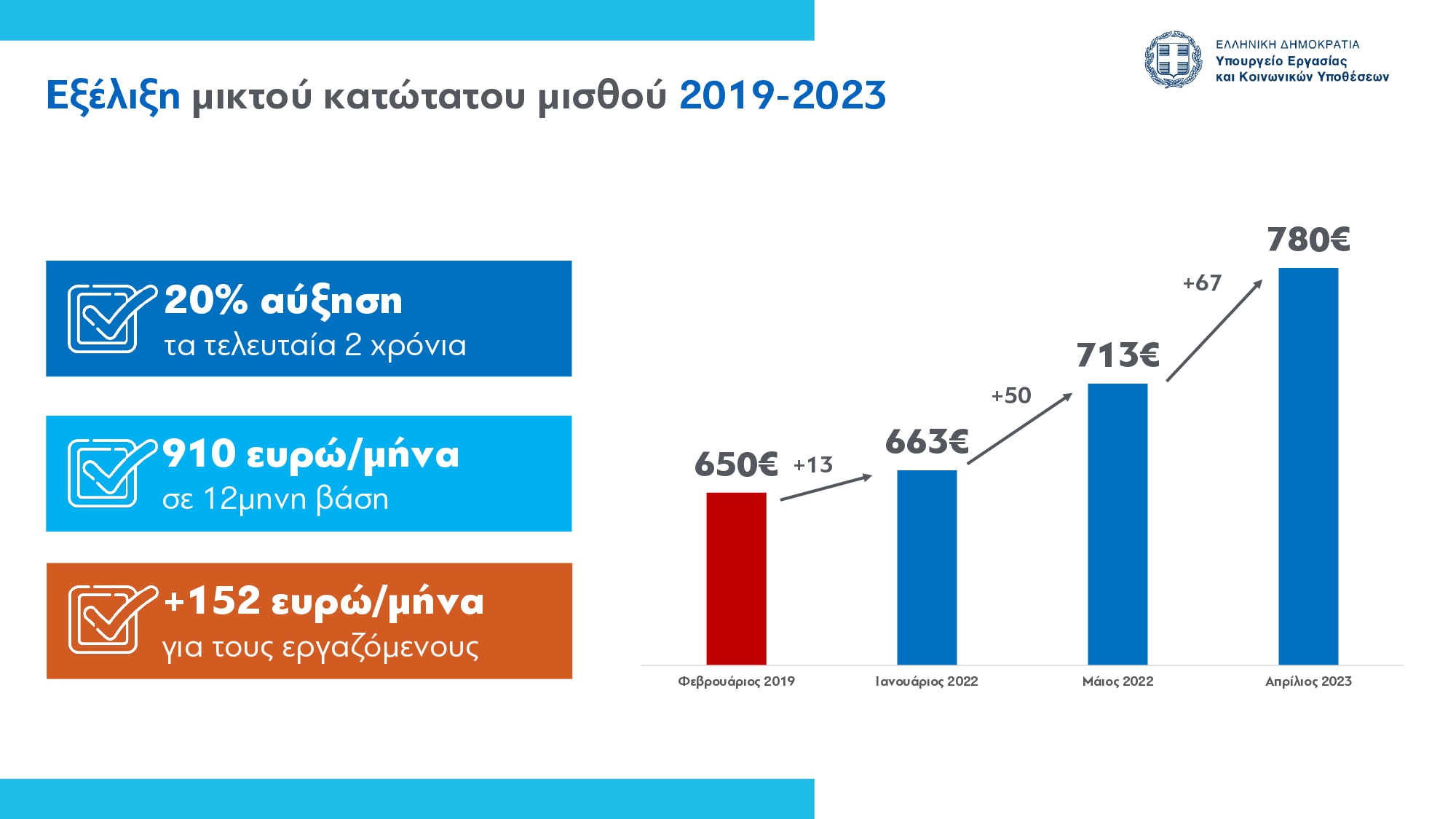 ΕΛΛΗΝΙΚΗ ΔΗΜΟΚΡΑΤΙΑ
Υπουργείο Εργασίας
και Κοινωνικών Υποθέσεων

Εξέλιξη μικτού κατώτατου μισθού 2019-2023

20% αύξηση
τα τελευταία 2 χρόνια

910 ευρώ/μήνα
σε 12μηνη βάση

+152 ευρώ/μήνα
για τους εργαζόμενους

650€ +13 663€ +50 713€ +67 780€

Φεβρουάριος 2019
Ιανουάριος 2022
Μάιος 2022
Απρίλιος 2023